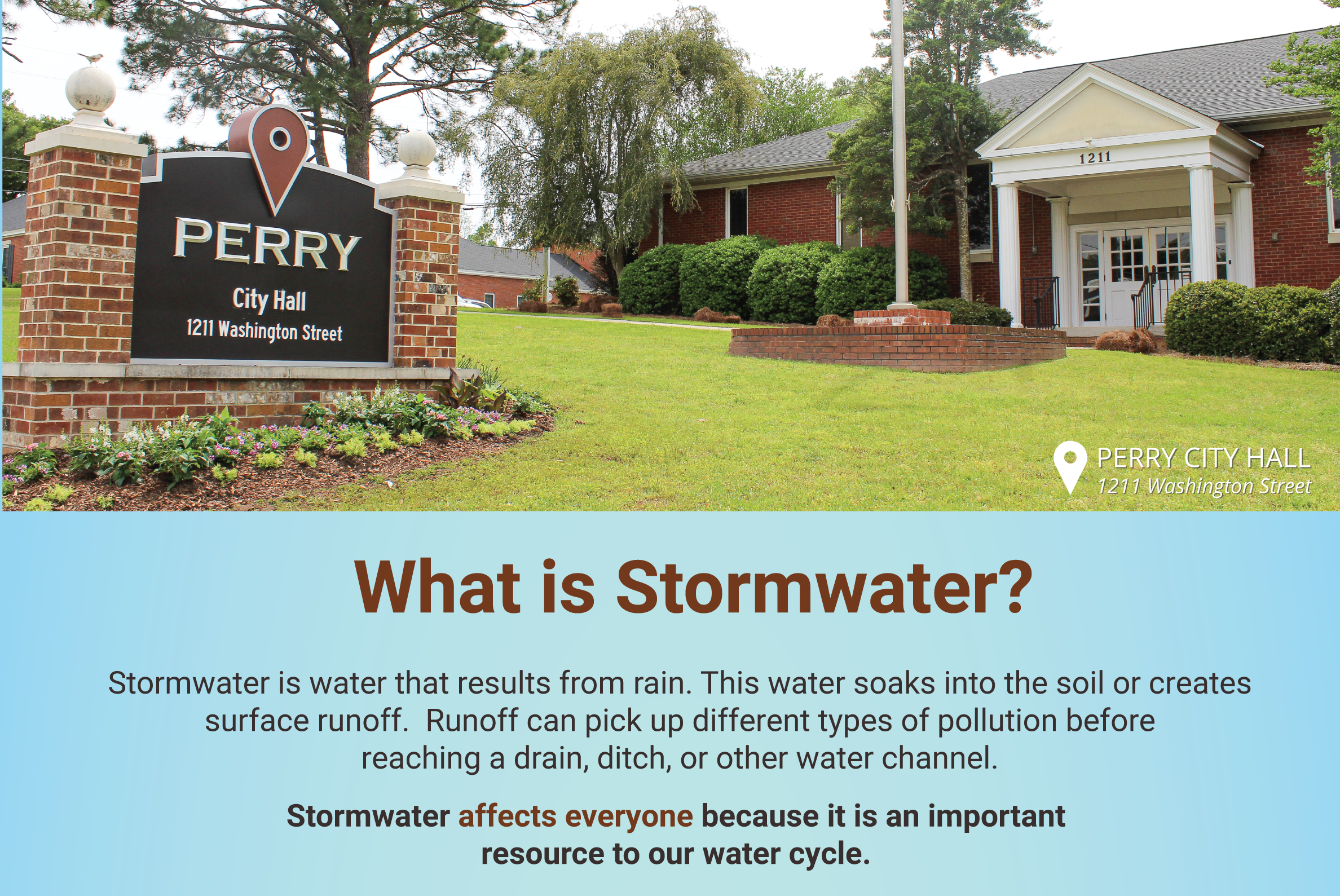 PERRY
City Hall
1211 Washington Street

1211

PERRY CITY HALL
1211 Washington Street

What is Stormwater?

Stormwater is water that results from rain. This water soaks into the soil or creates surface runoff. Runoff can pick up different types of pollution before reaching a drain, ditch, or other water channel.

Stormwater affects everyone because it is an important resource to our water cycle.